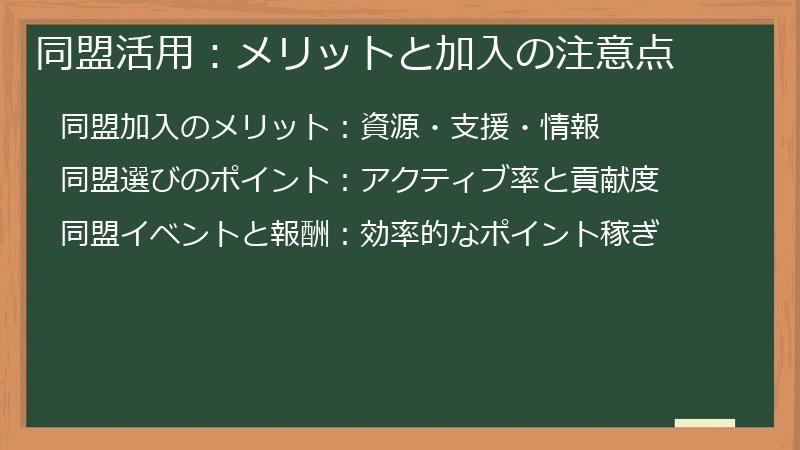 同盟活用：メリットと加入の注意点

同盟加入のメリット：資源・支援・情報

同盟選びのポイント：アクティブ率と貢献度

同盟イベントと報酬：効率的なポイント稼ぎ